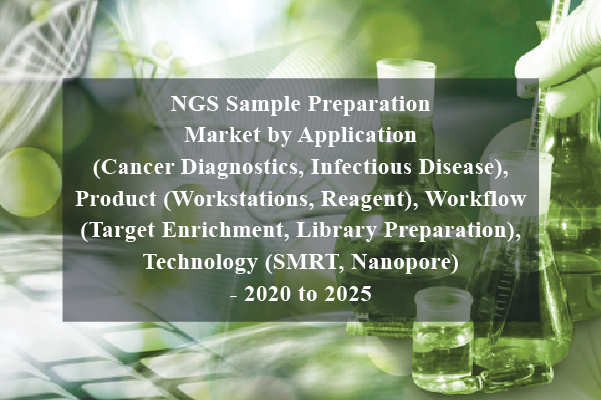 NGS Sample Preparation Market by Application (Cancer Diagnostics, Infectious Disease), Product (Workstations, Reagent), Workflow (Target Enrichment, Library Preparation), Technology (SMRT, Nanopore) - 2020 to 2025